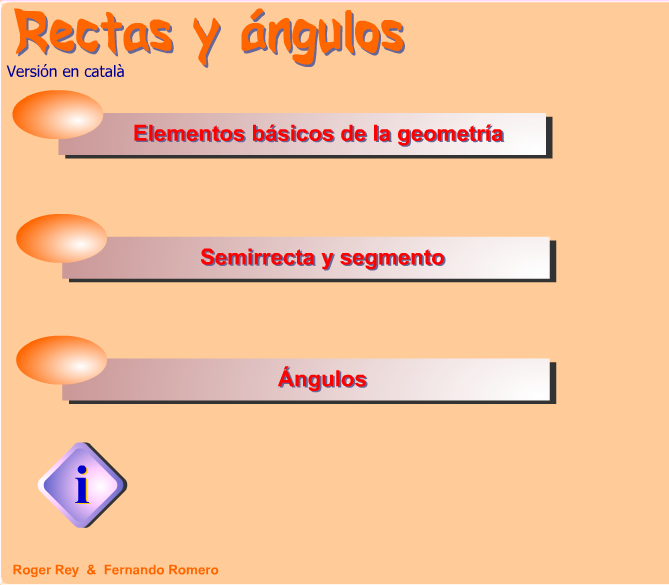 Rectas y ángulos

Versión en català

Elementos básicos de la geometría

Semirrecta y segmento

Ángulos

i

Roger Rey & Fernando Romero